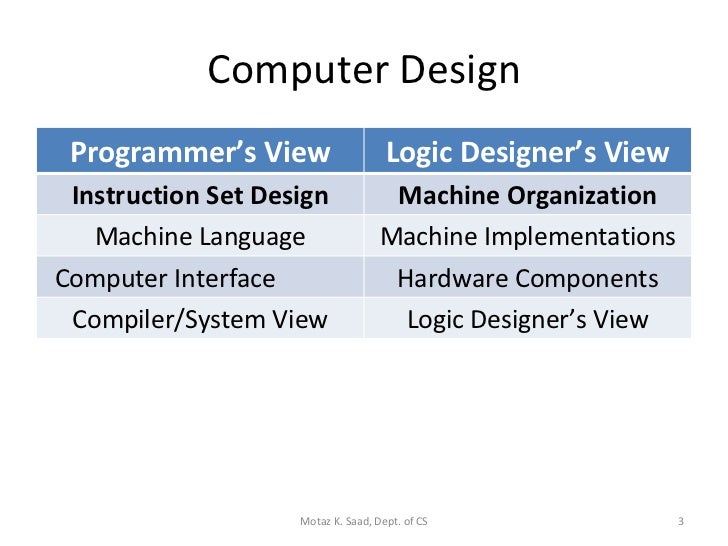 Computer Design

| Programmer's View | Logic Designer's View |
|---|---|
| **Instruction Set Design** | **Machine Organization** |
| Machine Language | Machine Implementations |
| Computer Interface | Hardware Components |
| Compiler/System View | Logic Designer's View |

Motaz K. Saad, Dept. of CS

3